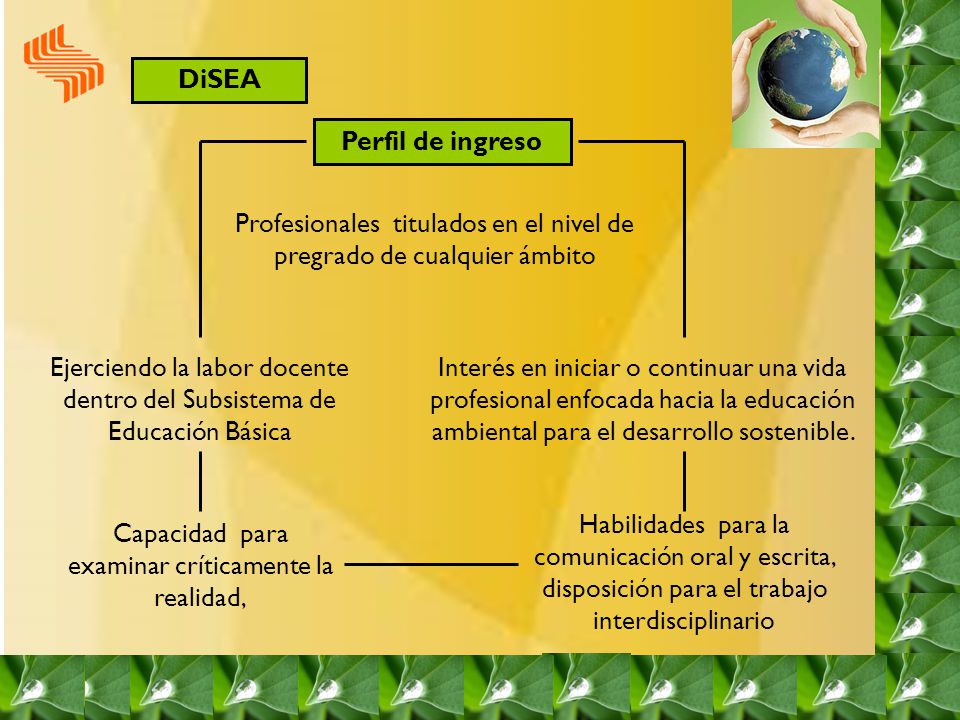 DiSEA

Perfil de ingreso

Profesionales titulados en el nivel de pregrado de cualquier ámbito

Ejerciendo la labor docente dentro del Subsistema de Educación Básica

Interés en iniciar o continuar una vida profesional enfocada hacia la educación ambiental para el desarrollo sostenible.

Capacidad para examinar críticamente la realidad,

Habilidades para la comunicación oral y escrita, disposición para el trabajo interdisciplinario